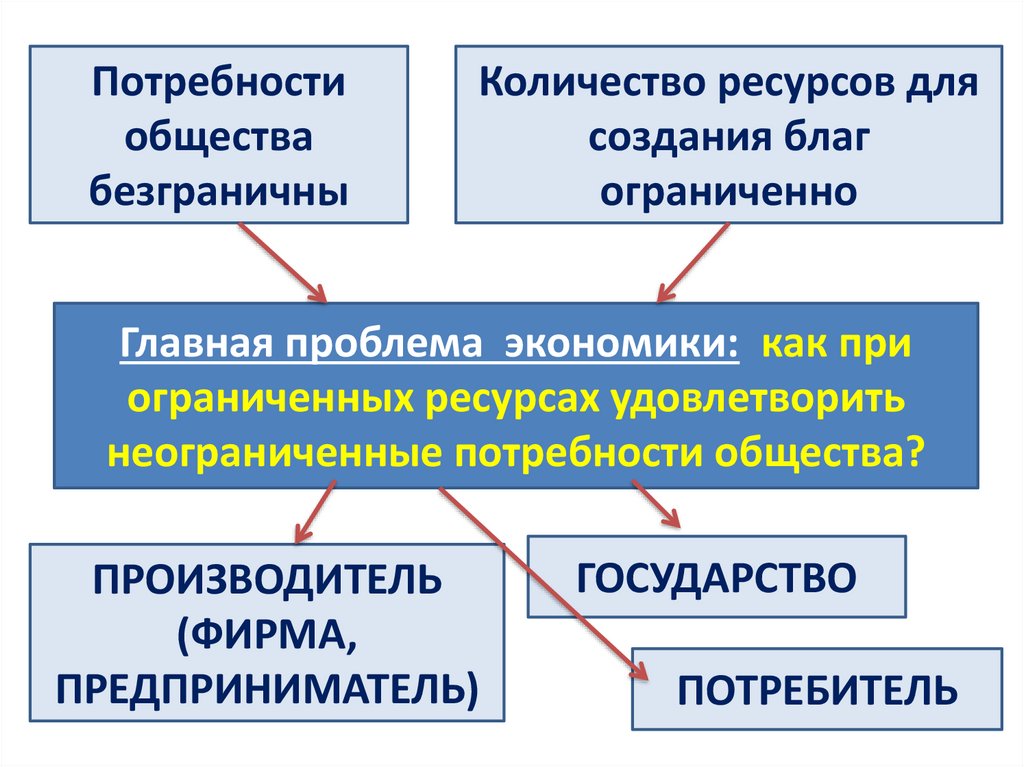 Потребности общества безграничны

Количество ресурсов для создания благ ограниченно

Главная проблема экономики: как при ограниченных ресурсах удовлетворить неограниченные потребности общества?

ПРОИЗВОДИТЕЛЬ (ФИРМА, ПРЕДПРИНИМАТЕЛЬ)

ГОСУДАРСТВО

ПОТРЕБИТЕЛЬ